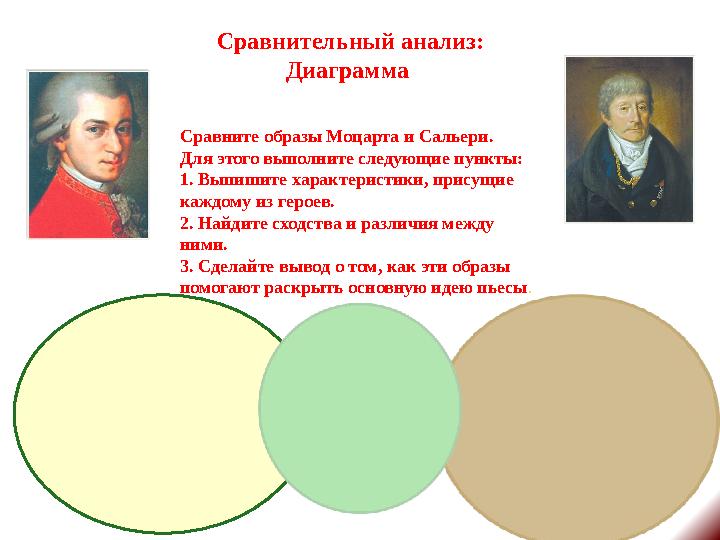 Сравнительный анализ:
Диаграмма

Сравните образы Моцарта и Сальери.
Для этого выполните следующие пункты:
1. Выпишите характеристики, присущие каждому из героев.
2. Найдите сходства и различия между ними.
3. Сделайте вывод о том, как эти образы помогают раскрыть основную идею пьесы.